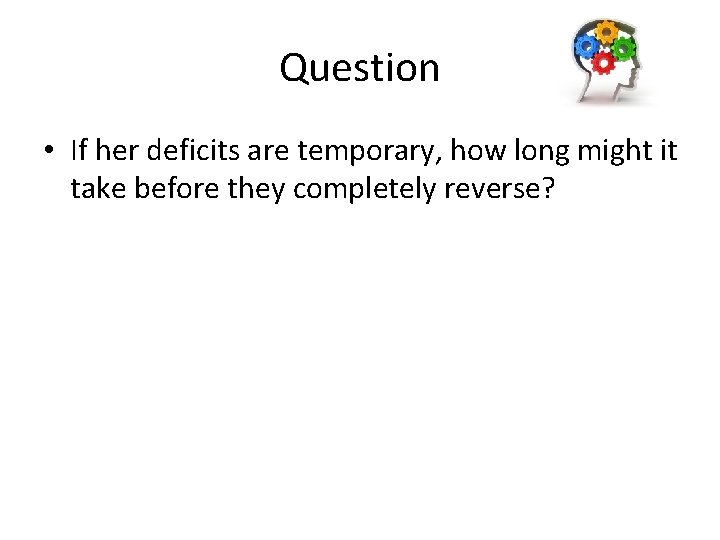 Question

• If her deficits are temporary, how long might it take before they completely reverse?